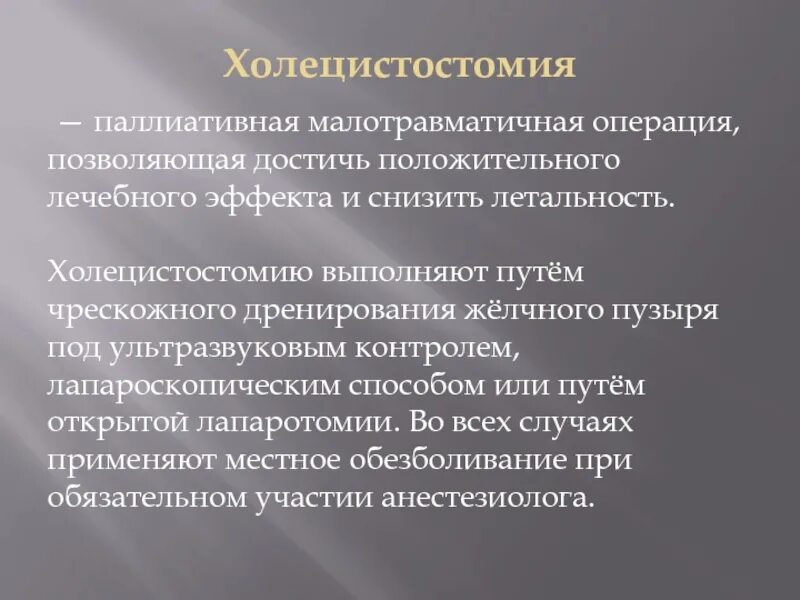 Холецистостомия

— паллиативная малотравматичная операция, позволяющая достичь положительного лечебного эффекта и снизить летальность.

Холецистостомию выполняют путём чрескожного дренирования жёлчного пузыря под ультразвуковым контролем, лапароскопическим способом или путём открытой лапаротомии. Во всех случаях применяют местное обезболивание при обязательном участии анестезиолога.